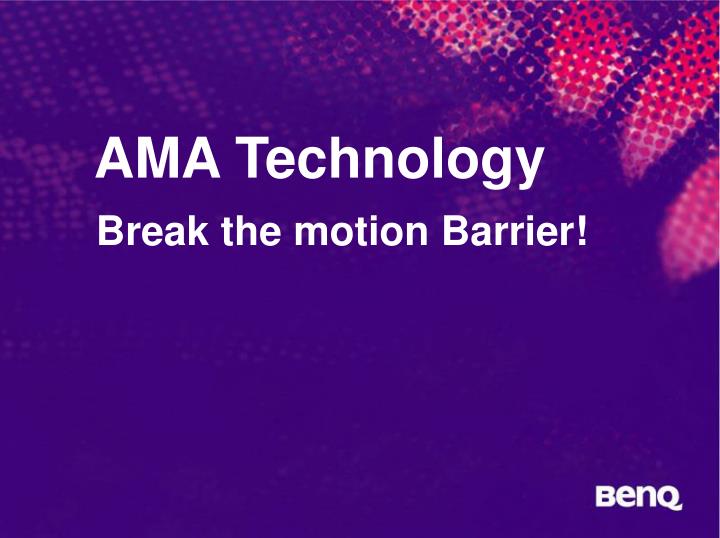 AMA Technology

Break the motion Barrier!

BenQ